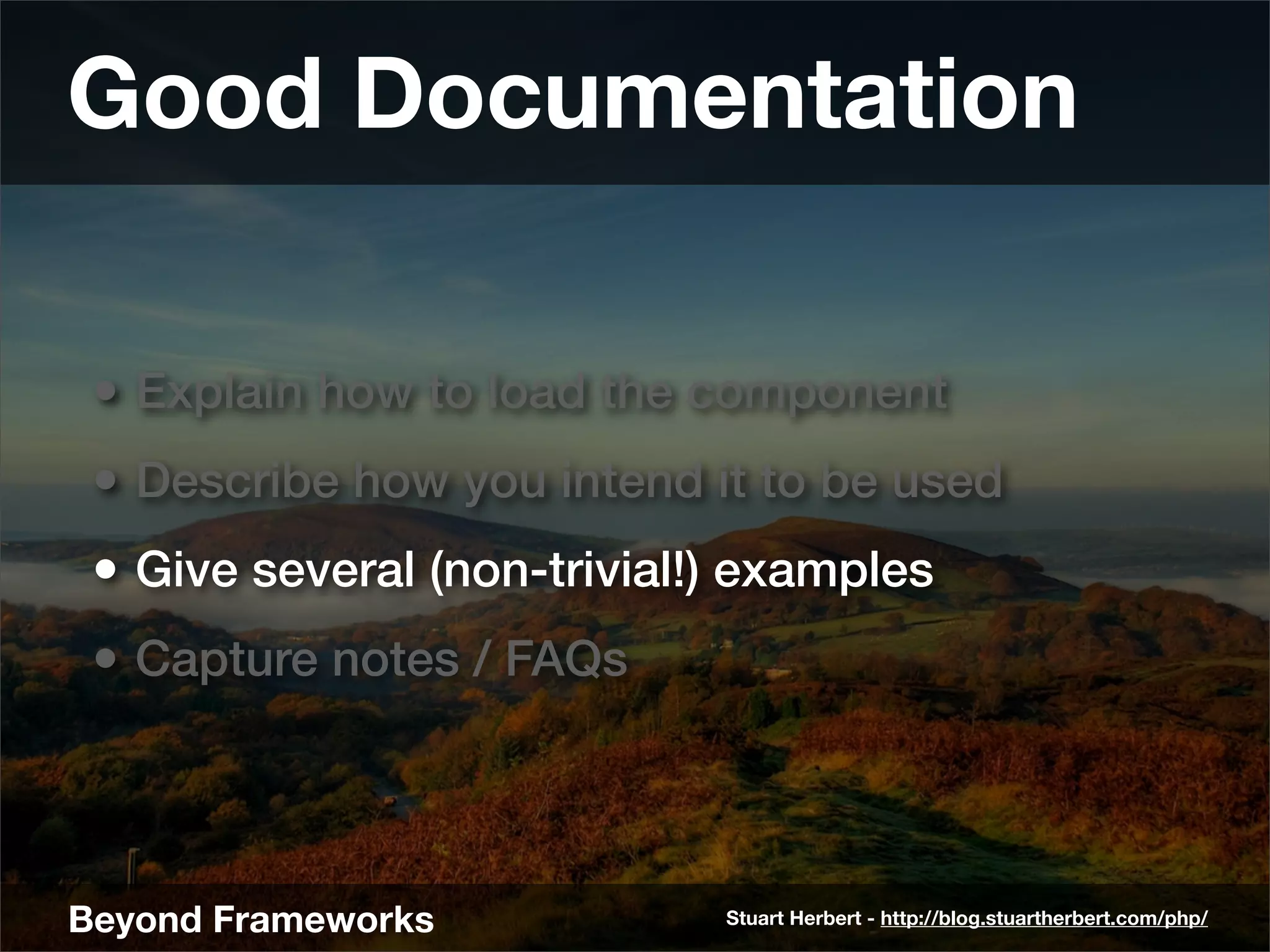 Good Documentation

• Explain how to load the component

• Describe how you intend it to be used

• Give several (non-trivial!) examples

• Capture notes / FAQs

Beyond Frameworks

Stuart Herbert - http://blog.stuartherbert.com/php/